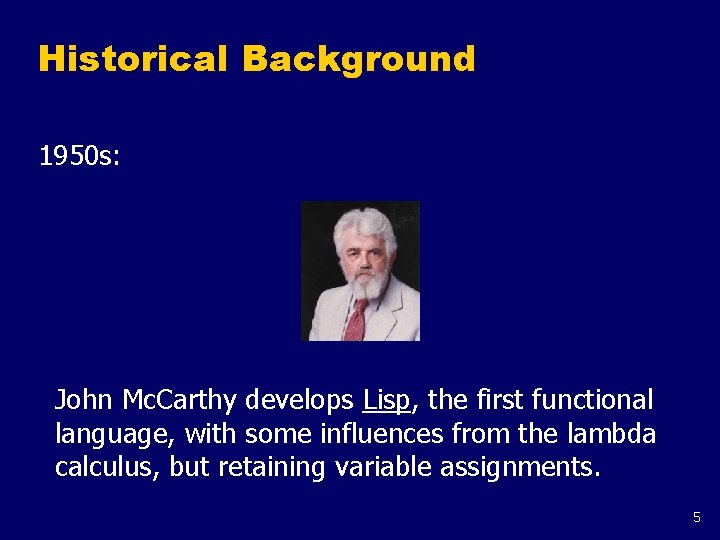 Historical Background

1950s:

John McCarthy develops Lisp, the first functional language, with some influences from the lambda calculus, but retaining variable assignments.

5